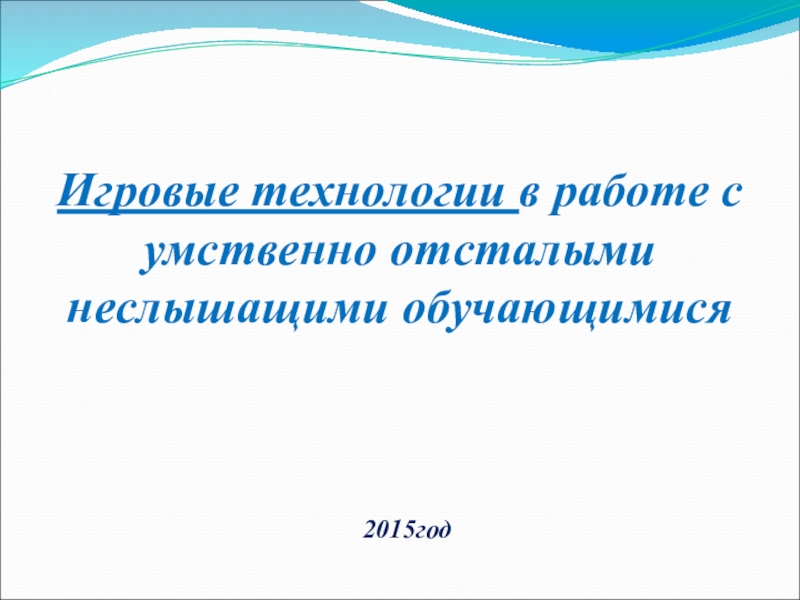 Игровые технологии в работе с умственно отсталыми неслышащими обучающимися

2015год